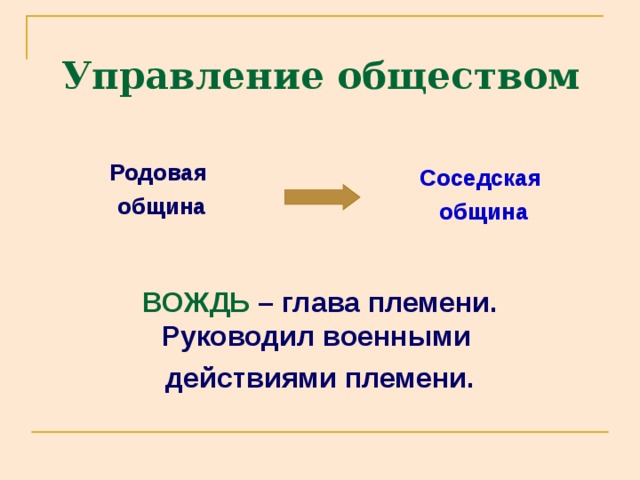 Управление обществом

Родовая община

Соседская община

ВОЖДЬ – глава племени. Руководил военными действиями племени.